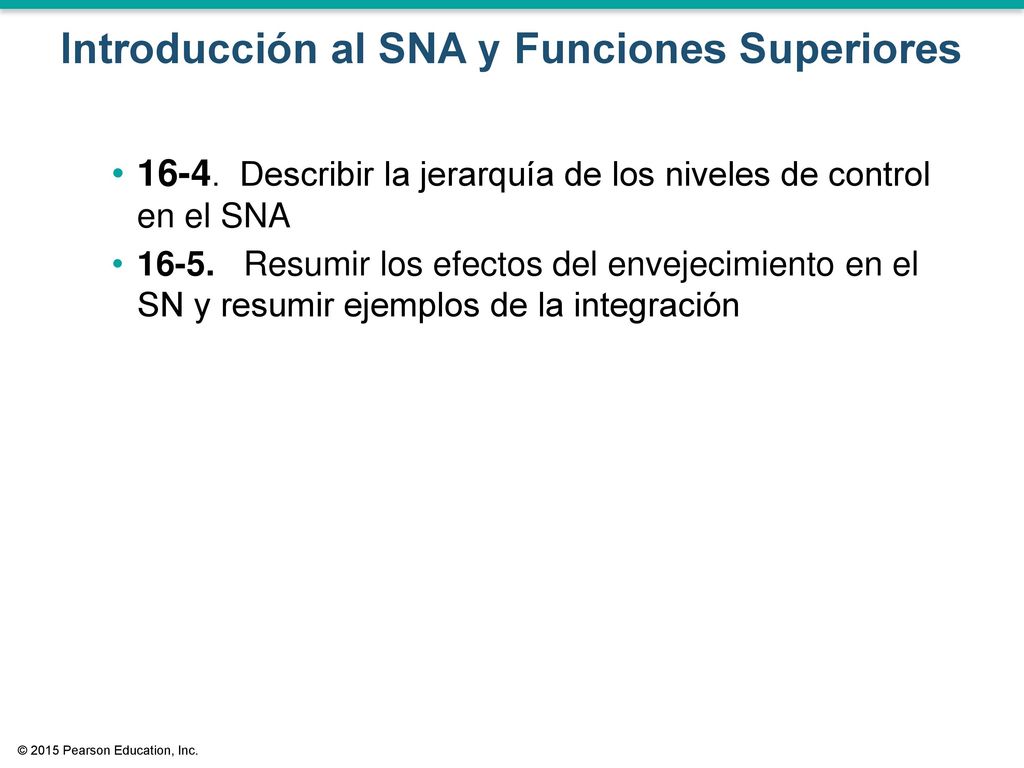 Introducción al SNA y Funciones Superiores

• 16-4. Describir la jerarquía de los niveles de control en el SNA
• 16-5. Resumir los efectos del envejecimiento en el SN y resumir ejemplos de la integración

© 2015 Pearson Education, Inc.